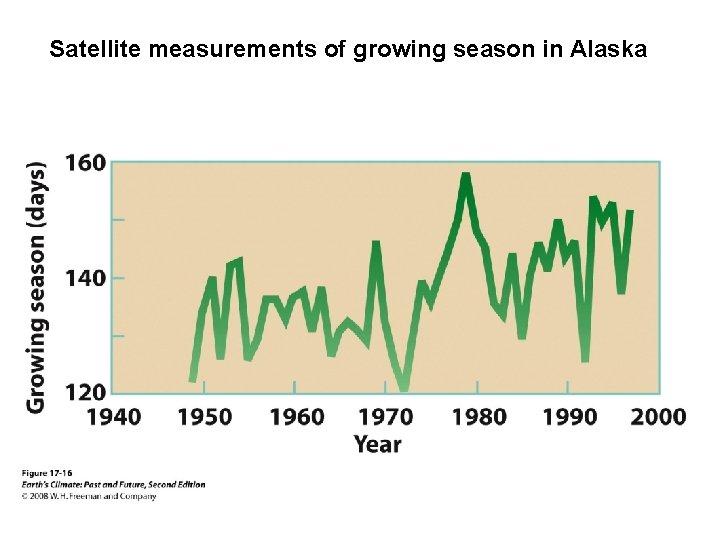 Satellite measurements of growing season in Alaska

Growing season (days)

160

140

120

1940 1950 1960 1970 1980 1990 2000

Year

Figure 17-16
Earth's Climate: Past and Future, Second Edition
© 2008 W. H. Freeman and Company